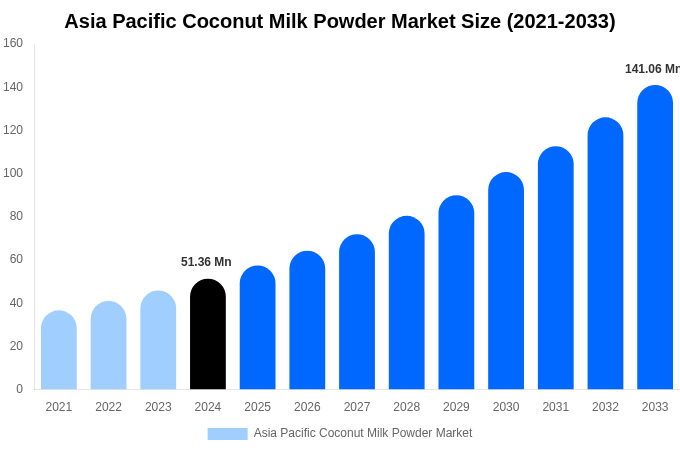 Asia Pacific Coconut Milk Powder Market Size (2021-2033)

160
140
120
100
80
60
40
20
0

51.36 Mn
141.06 Mn

2021 2022 2023 2024 2025 2026 2027 2028 2029 2030 2031 2032 2033

Asia Pacific Coconut Milk Powder Market